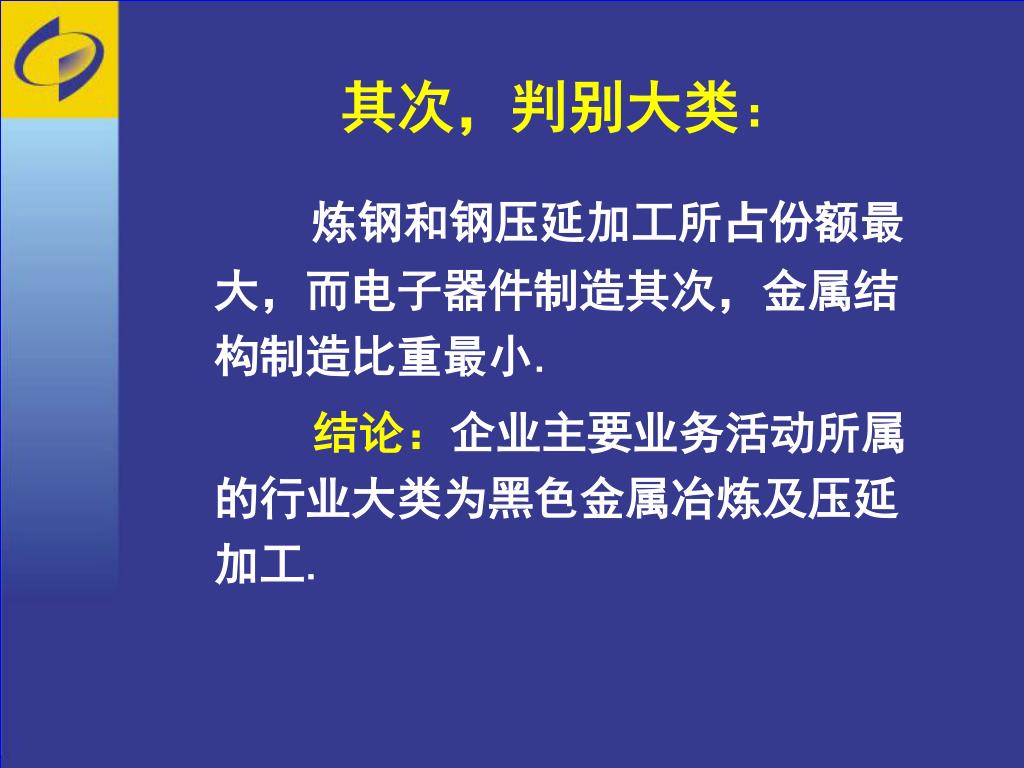 其次，判别大类：

炼钢和钢压延加工所占份额最大，而电子器件制造其次，金属结构制造比重最小.

结论：企业主要业务活动所属的行业大类为黑色金属冶炼及压延加工.